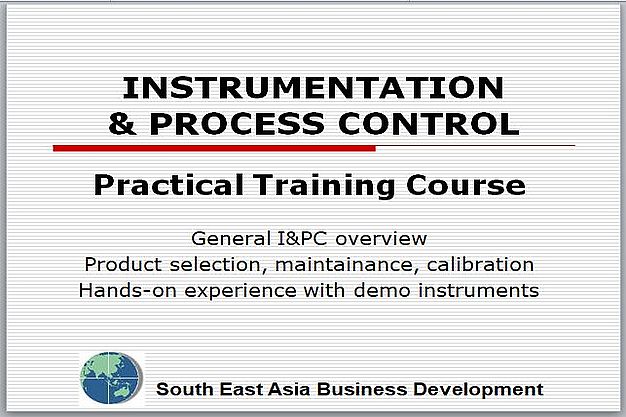 INSTRUMENTATION
& PROCESS CONTROL

Practical Training Course

General I&PC overview
Product selection, maintainance, calibration
Hands-on experience with demo instruments

South East Asia Business Development